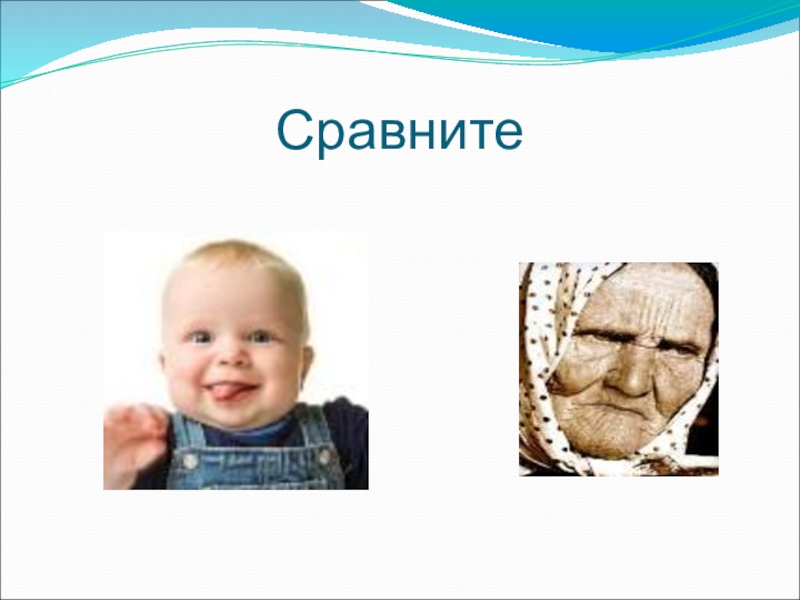 Сравните